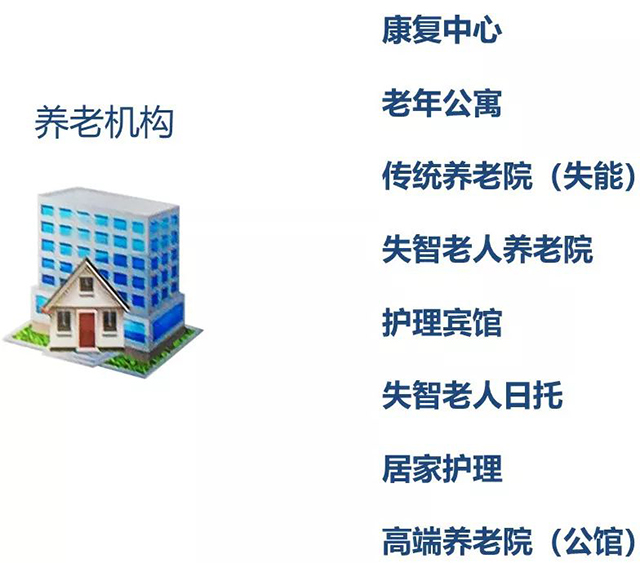 养老机构

康复中心

老年公寓

传统养老院（失能）

失智老人养老院

护理宾馆

失智老人日托

居家护理

高端养老院（公馆）